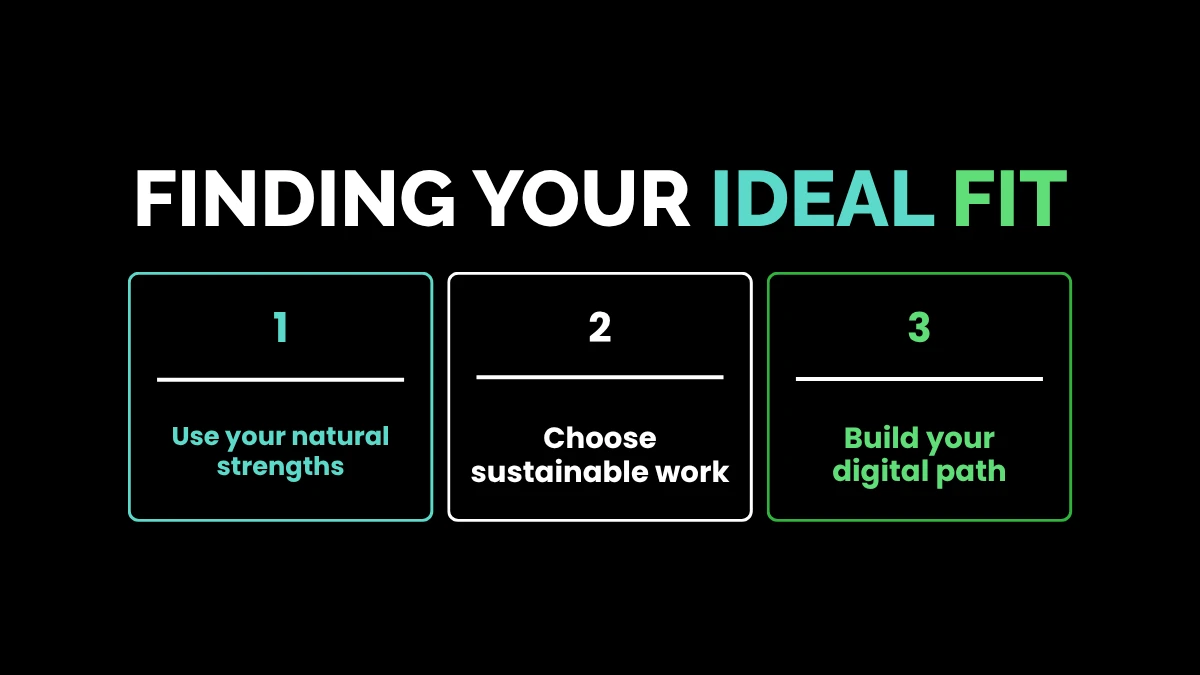 FINDING YOUR IDEAL FIT

1

Use your natural strengths

2

Choose sustainable work

3

Build your digital path